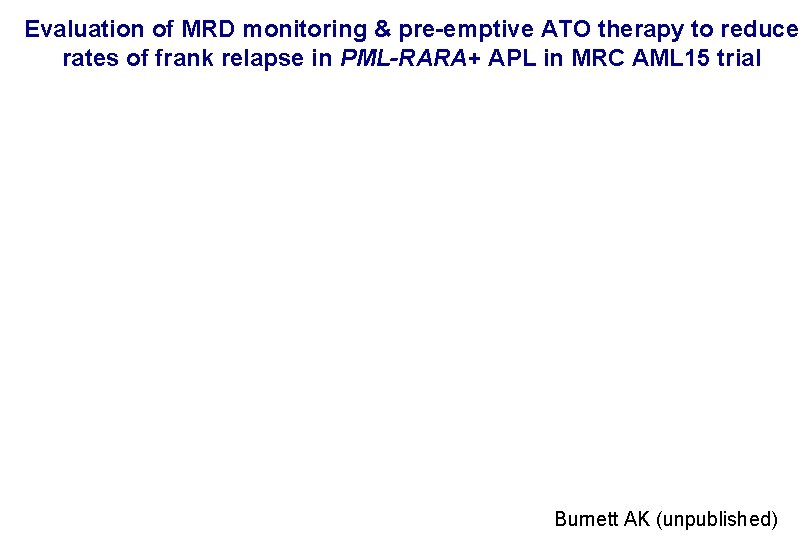 Evaluation of MRD monitoring & pre-emptive ATO therapy to reduce rates of frank relapse in PML-RARA+ APL in MRC AML15 trial

Burnett AK (unpublished)